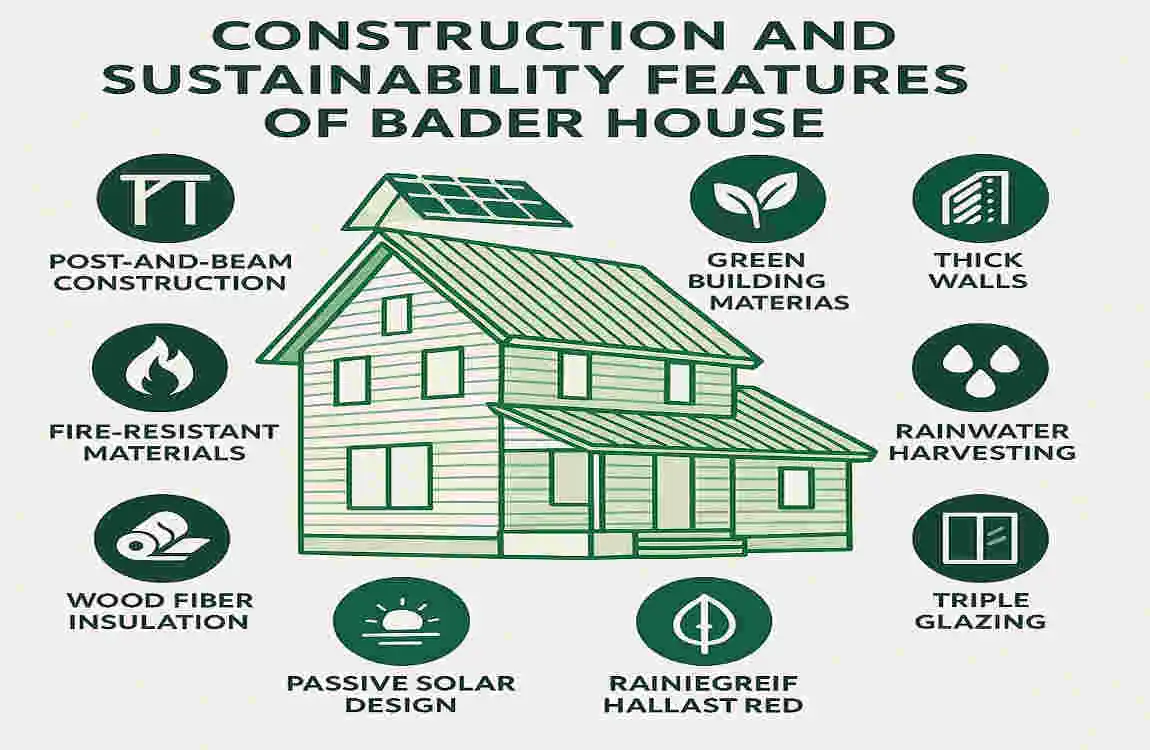 CONSTRUCTION AND SUSTAINABILITY FEATURES OF BADER HOUSE

POST-AND-BEAM CONSTRUCTION

GREEN BUILDING MATERIAS

THICK WALLS

FIRE-RESISTANT MATERIALS

RAINWATER HARVESTING

WOOD FIBER INSULATION

TRIPLE GLAZING

PASSIVE SOLAR DESIGN

RAINIEGREIF HALLAST RED